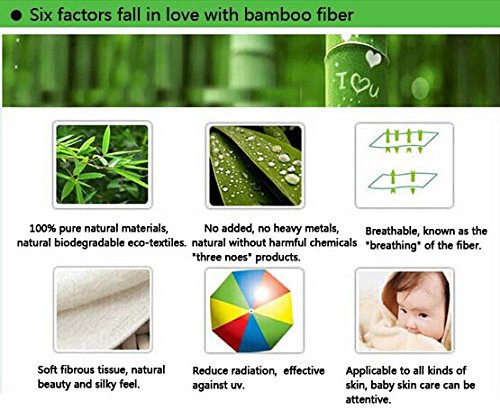 ● Six factors fall in love with bamboo fiber

I ♡ u

100% pure natural materials, natural biodegradable eco-textiles.

No added, no heavy metals, natural without harmful chemicals "three noes" products.

Breathable, known as the "breathing" of the fiber.

Soft fibrous tissue, natural beauty and silky feel.

Reduce radiation, effective against uv.

Applicable to all kinds of skin, baby skin care can be attentive.